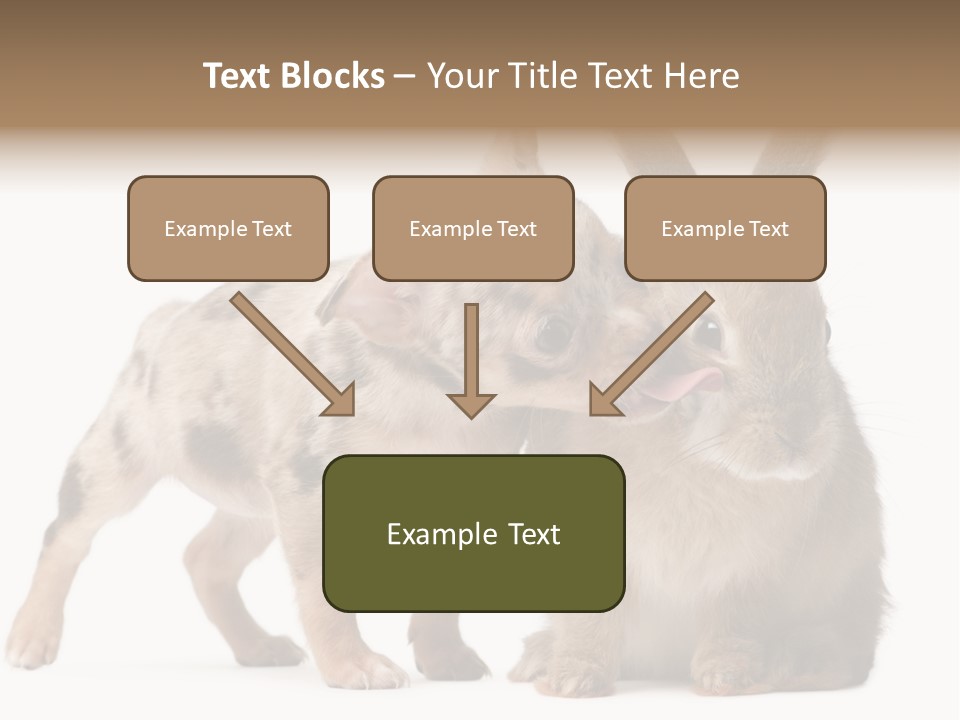 Text Blocks – Your Title Text Here

Example Text

Example Text

Example Text

Example Text